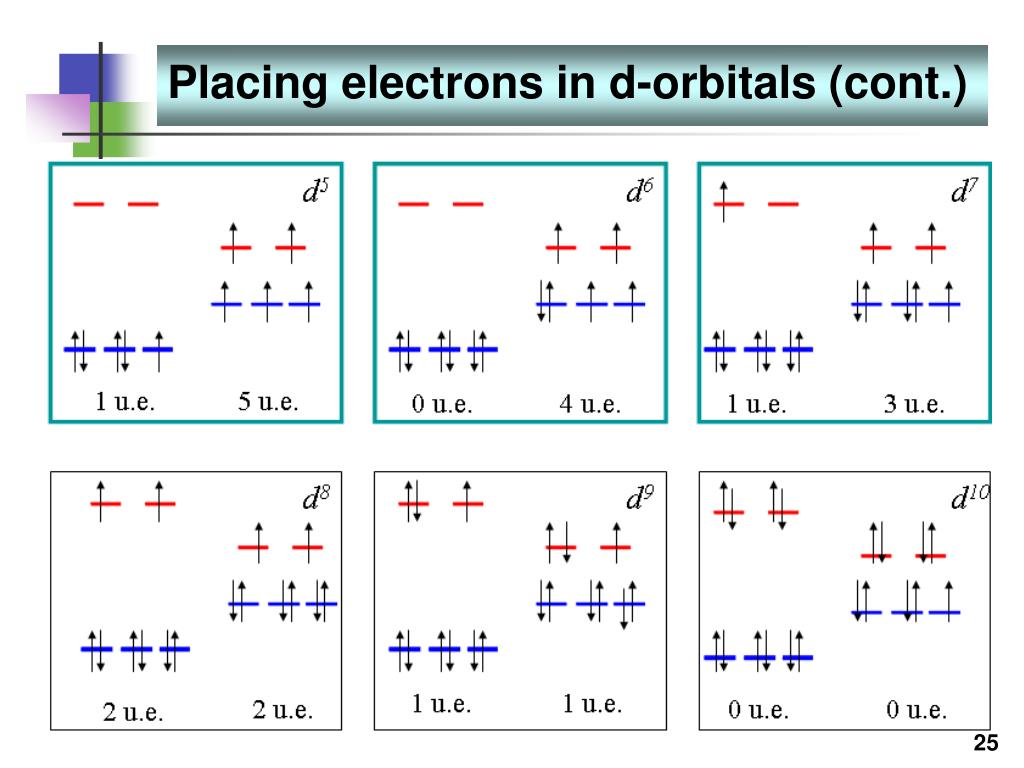 Placing electrons in d-orbitals (cont.)

$d^5$

1 u.e.

5 u.e.

$d^6$

0 u.e.

4 u.e.

$d^7$

1 u.e.

3 u.e.

$d^8$

2 u.e.

2 u.e.

$d^9$

1 u.e.

1 u.e.

$d^{10}$

0 u.e.

0 u.e.

25